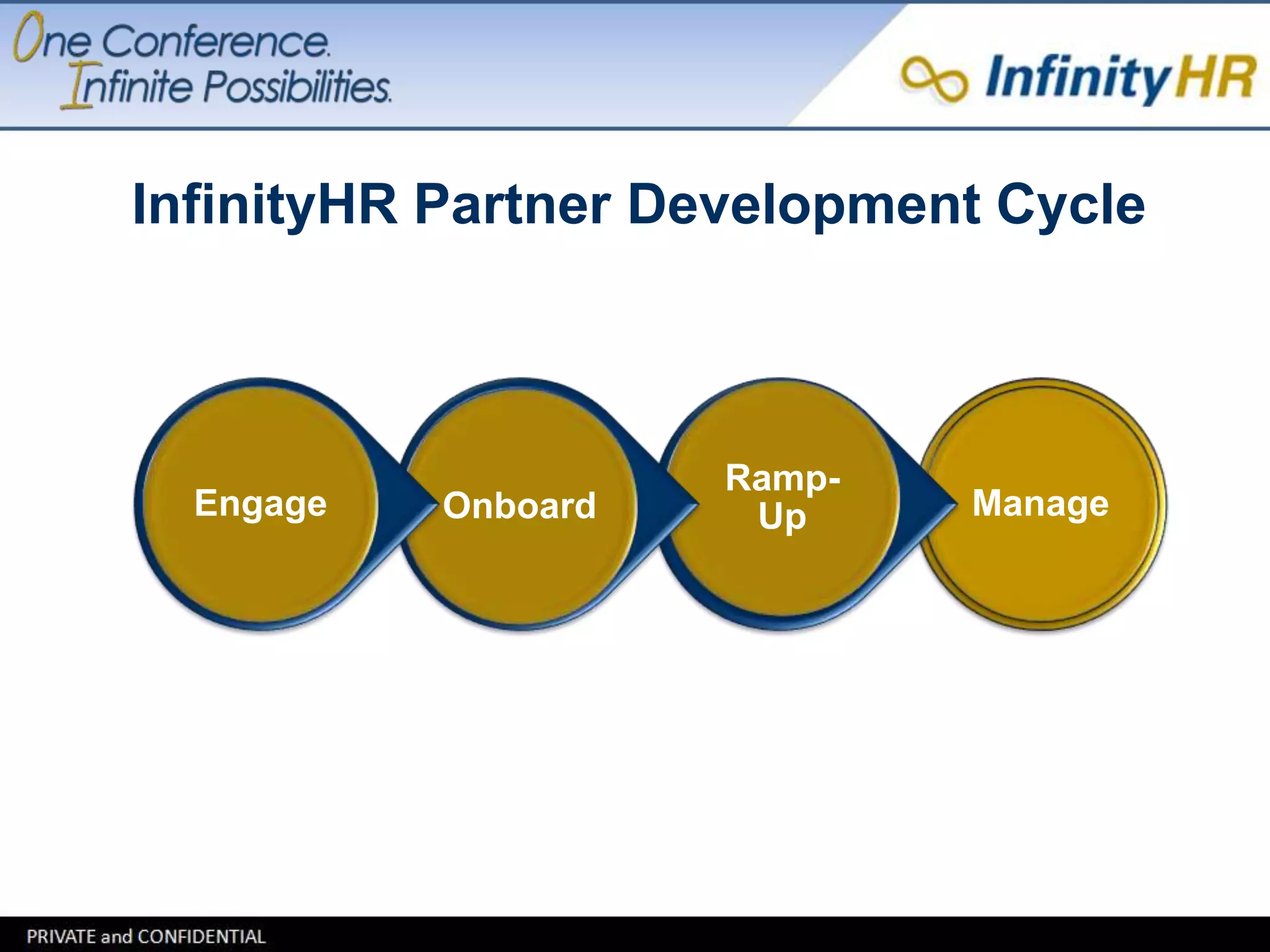 One Conference.
Infinite Possibilities.

InfinityHR

InfinityHR Partner Development Cycle

Engage

Onboard

Ramp-Up

Manage

PRIVATE and CONFIDENTIAL